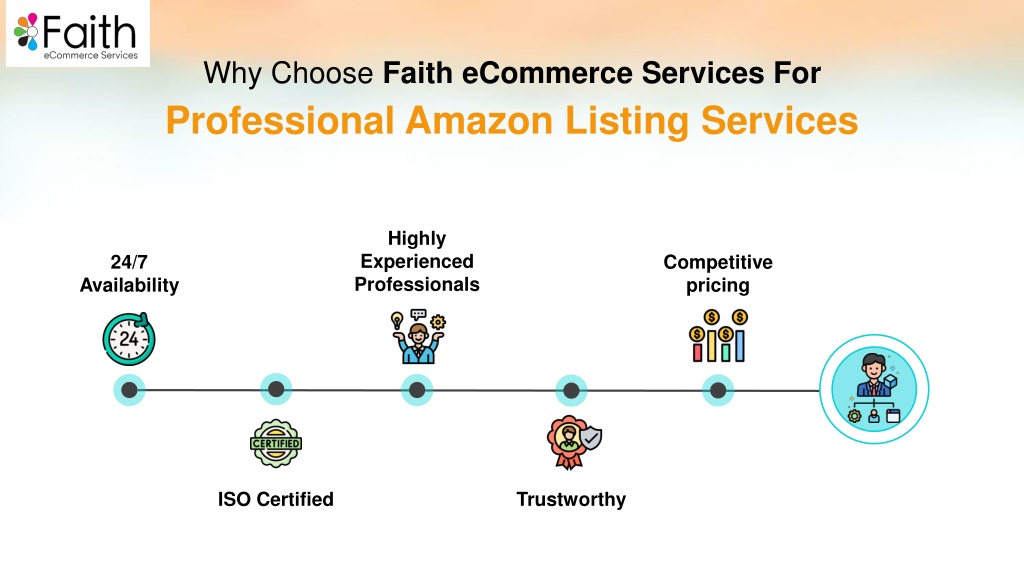 Faith
eCommerce Services

Why Choose Faith eCommerce Services For

Professional Amazon Listing Services

24/7 Availability

24

Highly Experienced Professionals

Competitive pricing

CERTIFIED

ISO Certified

Trustworthy